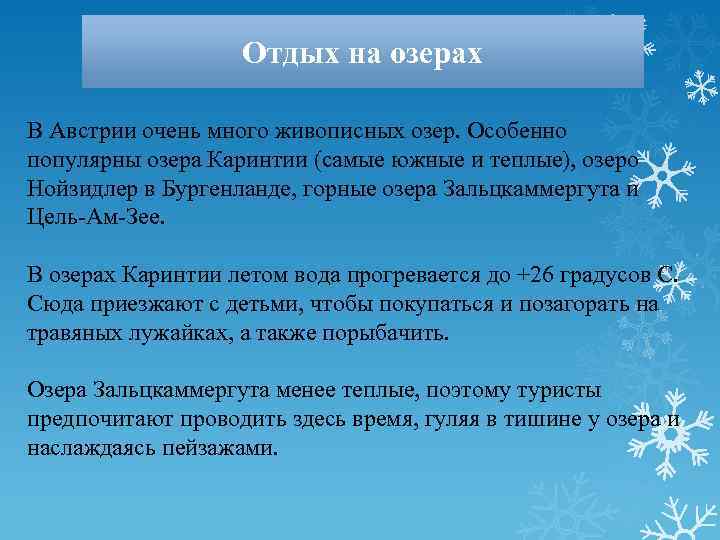 Отдых на озерах

В Австрии очень много живописных озер. Особенно популярны озера Каринтии (самые южные и теплые), озеро Нойзидлер в Бургенланде, горные озера Зальцкаммергута и Цель-Ам-Зее.

В озерах Каринтии летом вода прогревается до +26 градусов С. Сюда приезжают с детьми, чтобы покупаться и позагорать на травяных лужайках, а также порыбачить.

Озера Зальцкаммергута менее теплые, поэтому туристы предпочитают проводить здесь время, гуляя в тишине у озера и наслаждаясь пейзажами.